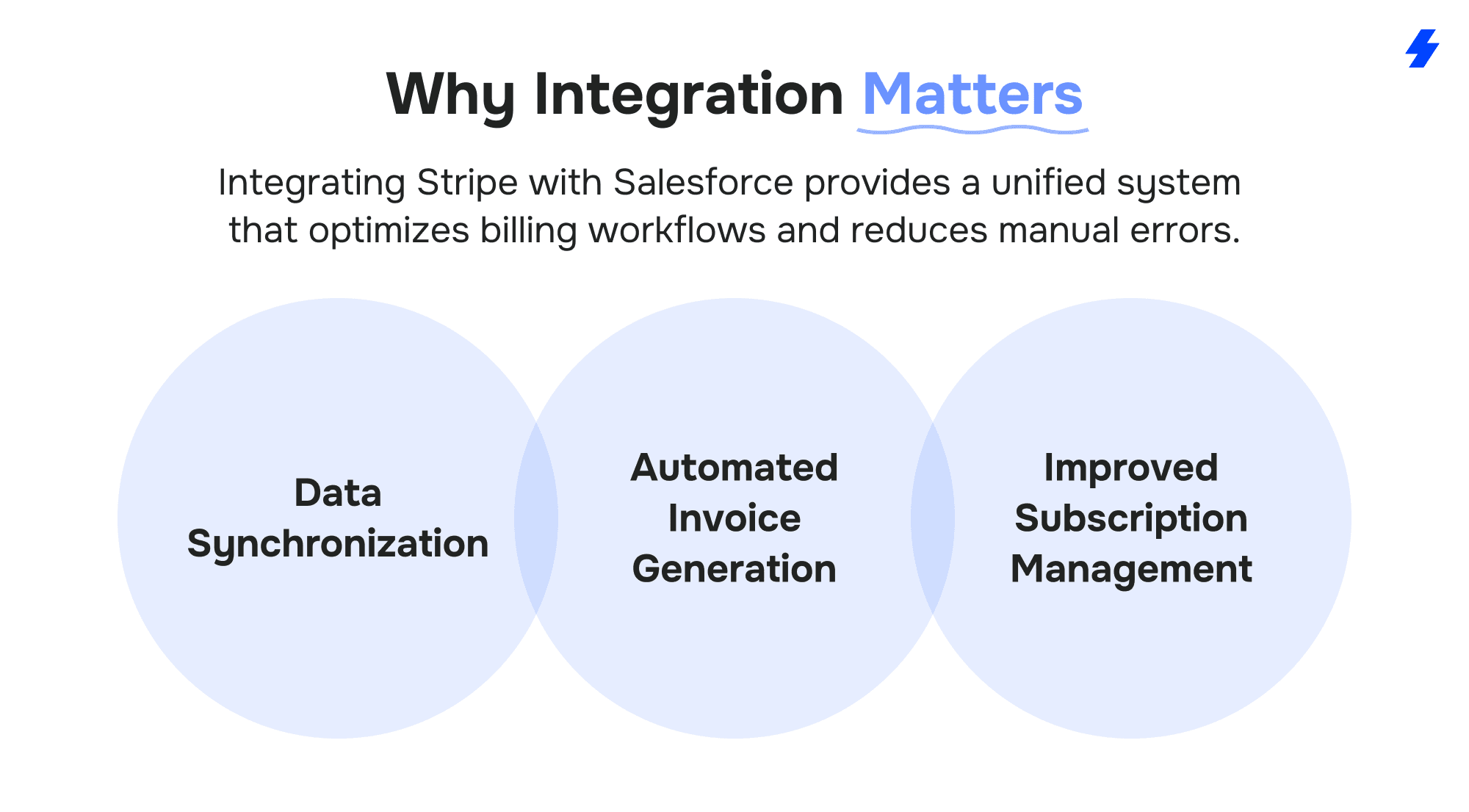 Why Integration Matters

Integrating Stripe with Salesforce provides a unified system that optimizes billing workflows and reduces manual errors.

Data Synchronization

Automated Invoice Generation

Improved Subscription Management